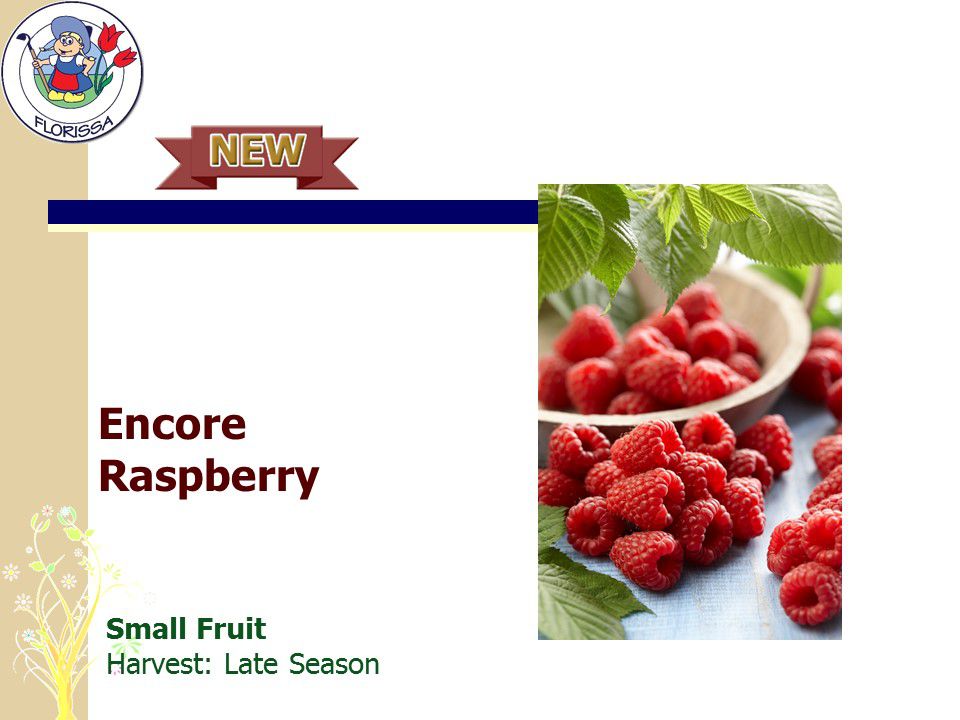 FLORISSA

NEW

Encore Raspberry

Small Fruit
Harvest: Late Season